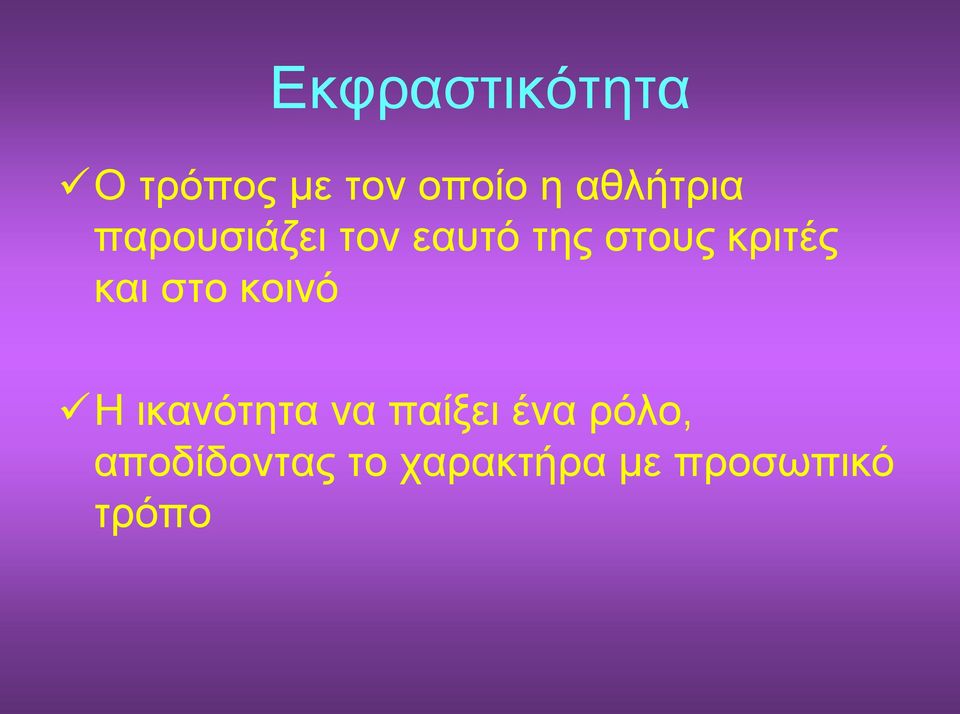 Εκφραστικότητα

✓ Ο τρόπος με τον οποίο η αθλήτρια παρουσιάζει τον εαυτό της στους κριτές και στο κοινό

✓ Η ικανότητα να παίξει ένα ρόλο, αποδίδοντας το χαρακτήρα με προσωπικό τρόπο